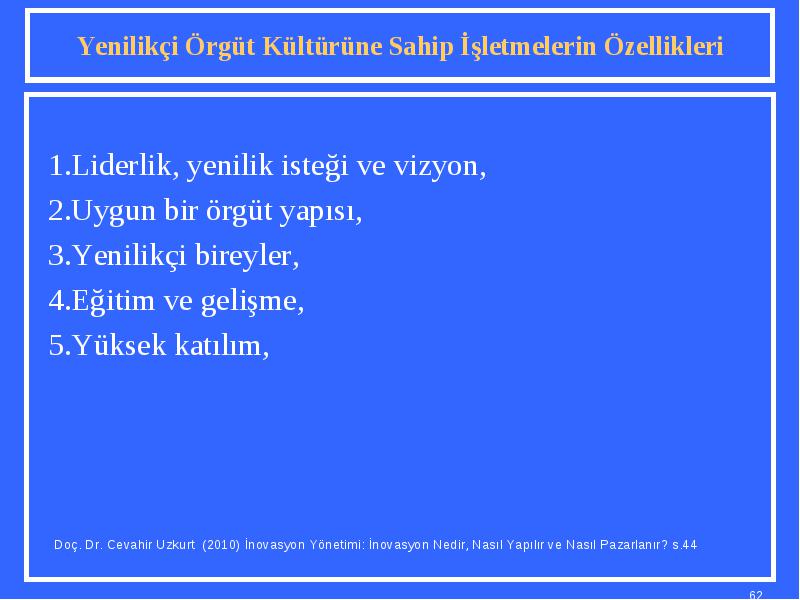 Yenilikçi Örgüt Kültürüne Sahip İşletmelerin Özellikleri

1.Liderlik, yenilik isteği ve vizyon,

2.Uygun bir örgüt yapısı,

3.Yenilikçi bireyler,

4.Eğitim ve gelişme,

5.Yüksek katılım,

Doç. Dr. Cevahir Uzkurt (2010) İnovasyon Yönetimi: İnovasyon Nedir, Nasıl Yapılır ve Nasıl Pazarlanır? s.44

62